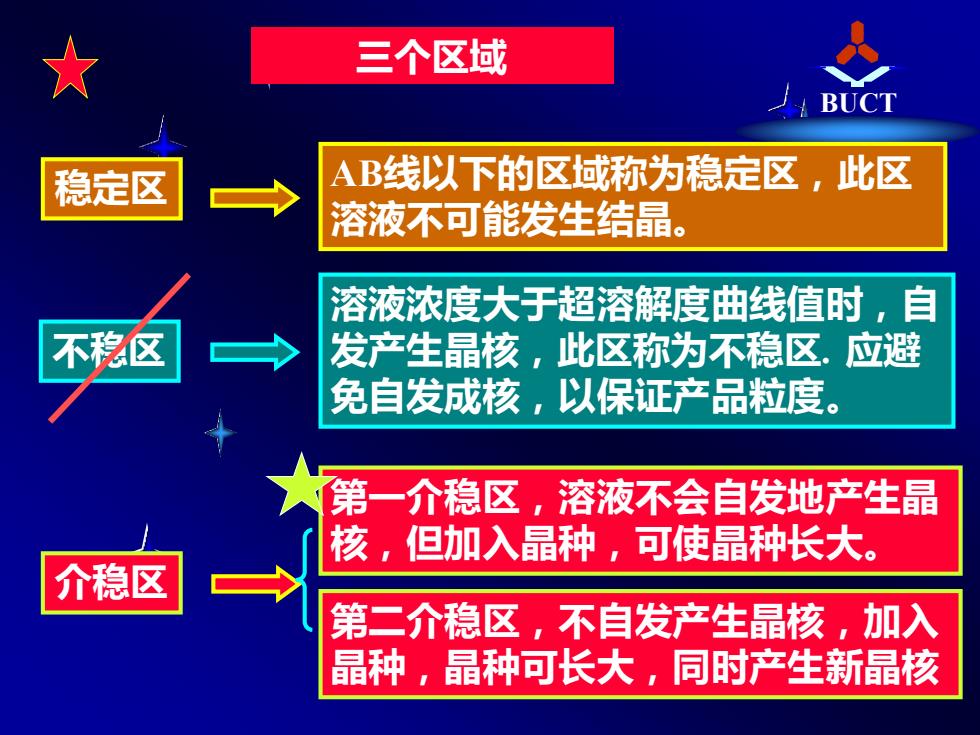 三个区域

BUCT

稳定区

AB线以下的区域称为稳定区，此区溶液不可能发生结晶。

不稳区

溶液浓度大于超溶解度曲线值时，自发产生晶核，此区称为不稳区. 应避免自发成核，以保证产品粒度。

介稳区

第一介稳区，溶液不会自发地产生晶核，但加入晶种，可使晶种长大。

第二介稳区，不自发产生晶核，加入晶种，晶种可长大，同时产生新晶核